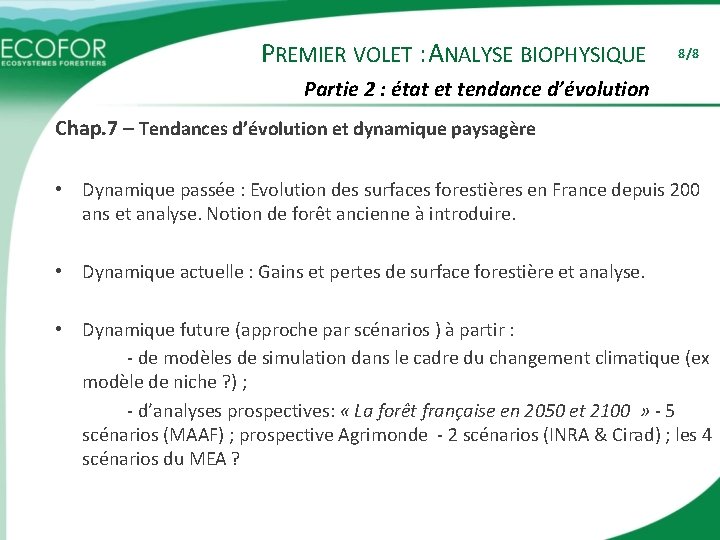 ECOFOR
ECOSYSTEMES FORESTIERS

PREMIER VOLET : ANALYSE BIOPHYSIQUE

8/8

Partie 2 : état et tendance d'évolution

Chap.7 – Tendances d'évolution et dynamique paysagère

• Dynamique passée : Evolution des surfaces forestières en France depuis 200 ans et analyse. Notion de forêt ancienne à introduire.

• Dynamique actuelle : Gains et pertes de surface forestière et analyse.

• Dynamique future (approche par scénarios ) à partir :
- de modèles de simulation dans le cadre du changement climatique (ex modèle de niche ?) ;
- d'analyses prospectives: « La forêt française en 2050 et 2100 » - 5 scénarios (MAAF) ; prospective Agrimonde - 2 scénarios (INRA & Cirad) ; les 4 scénarios du MEA ?